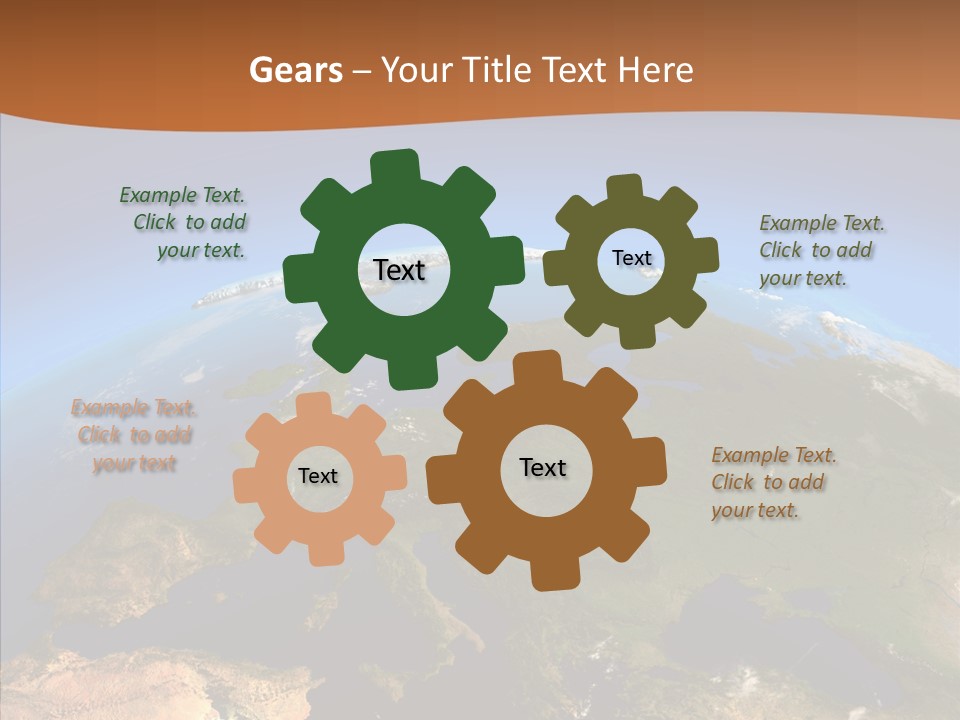 Gears – Your Title Text Here

Example Text. Click to add your text.

Text

Text

Example Text. Click to add your text.

Example Text. Click to add your text

Text

Text

Example Text. Click to add your text.